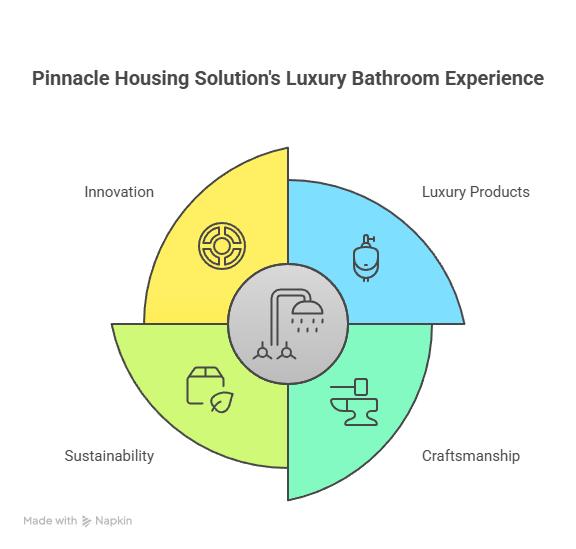 Pinnacle Housing Solution's Luxury Bathroom Experience

Innovation

Luxury Products

Sustainability

Craftsmanship

Made with Napkin